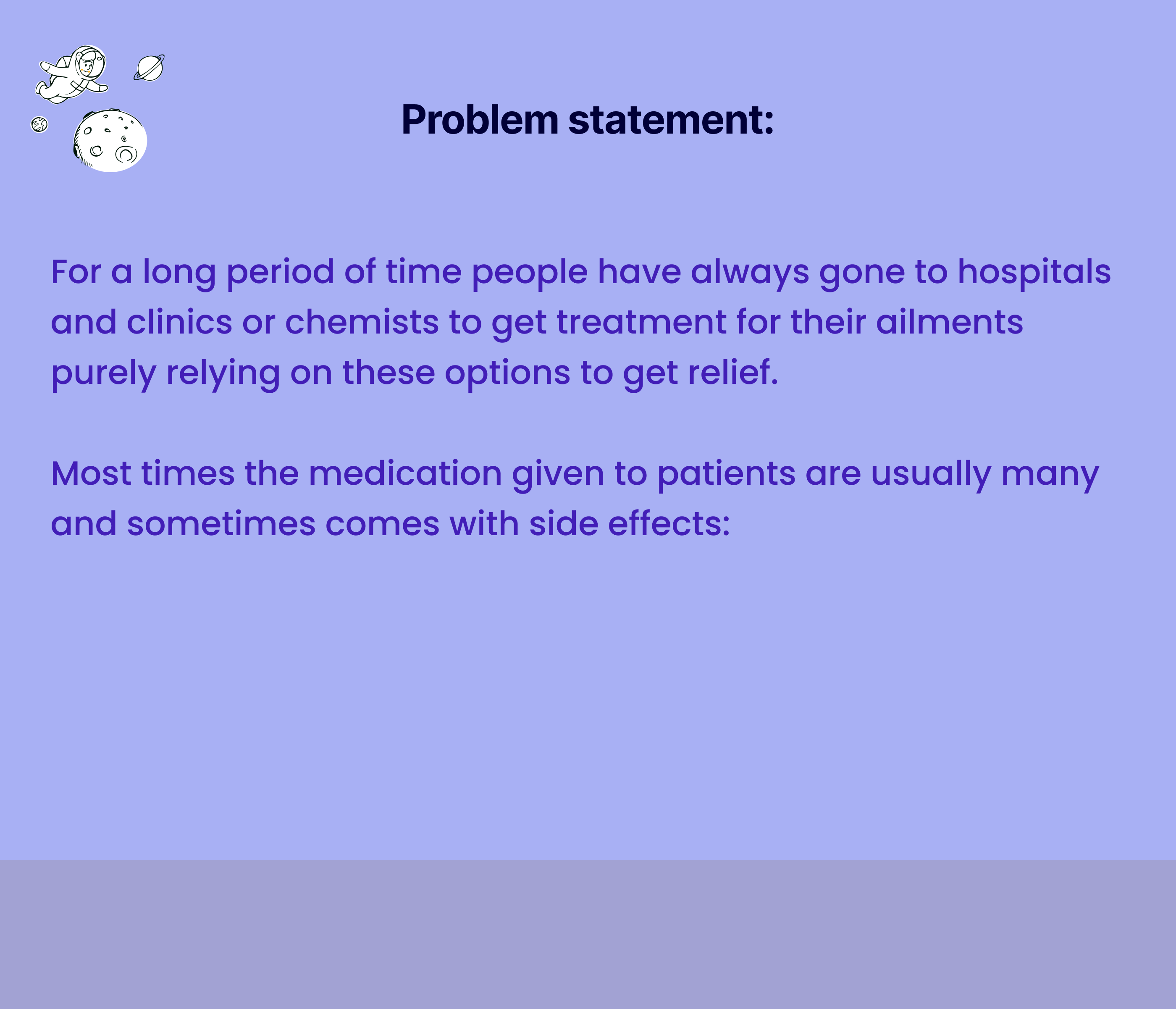 Problem statement:

For a long period of time people have always gone to hospitals and clinics or chemists to get treatment for their ailments purely relying on these options to get relief.

Most times the medication given to patients are usually many and sometimes comes with side effects: